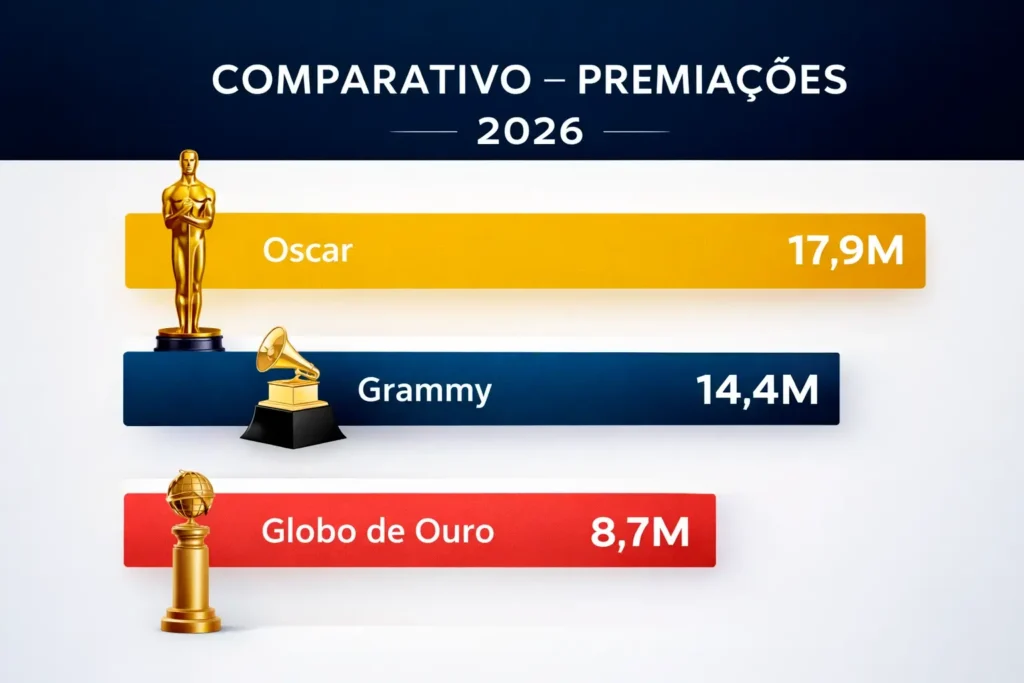 COMPARATIVO – PREMIAÇÕES
2026

Oscar 17,9M

Grammy 14,4M

Globo de Ouro 8,7M